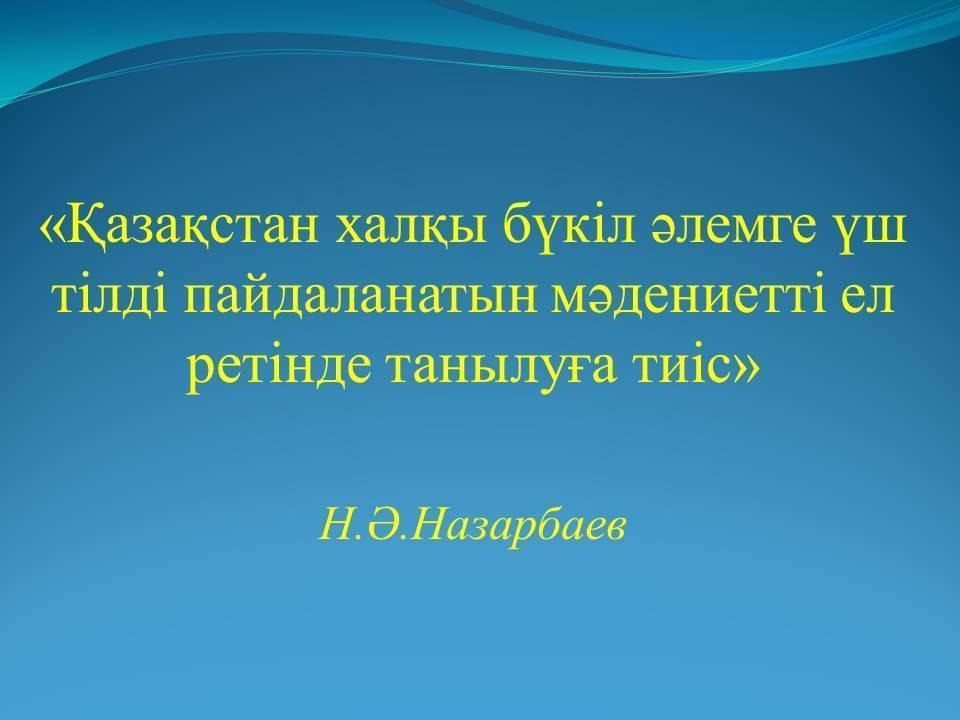 «Қазақстан халқы бүкіл әлемге үш тілді пайдаланатын мәдениетті ел ретінде танылуға тиіс»

Н.Ә.Назарбаев